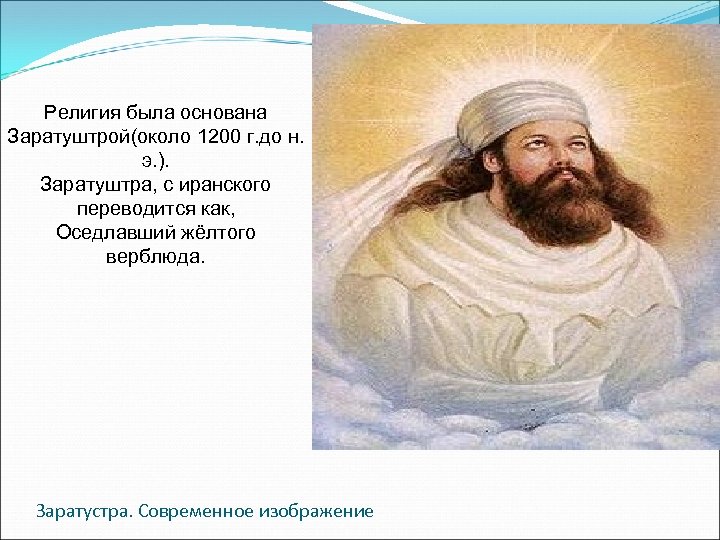 Религия была основана Заратуштрой(около 1200 г.до н. э.).
Заратуштра, с иранского переводится как, Оседлавший жёлтого верблюда.

Заратустра. Современное изображение